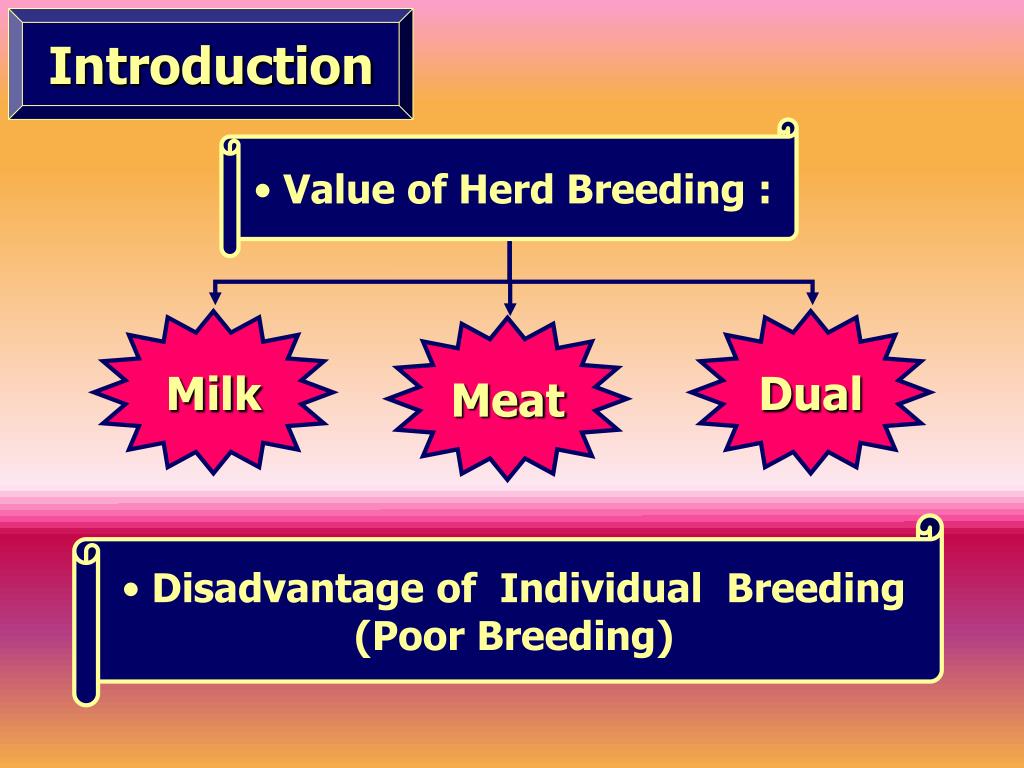 Introduction

• Value of Herd Breeding :

Milk

Meat

Dual

• Disadvantage of Individual Breeding (Poor Breeding)